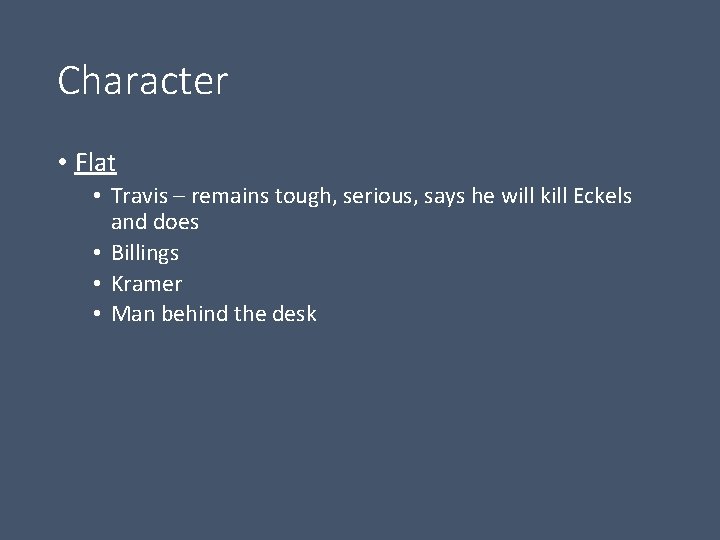 Character

• Flat
  • Travis – remains tough, serious, says he will kill Eckels and does
  • Billings
  • Kramer
  • Man behind the desk